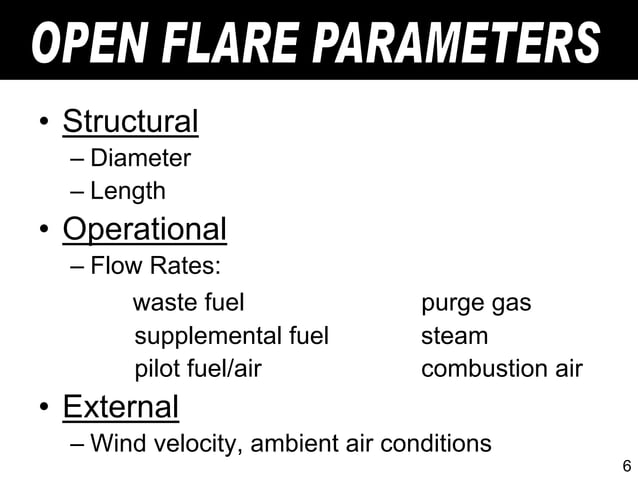 OPEN FLARE PARAMETERS

• Structural
– Diameter
– Length

• Operational
– Flow Rates:

waste fuel
supplemental fuel
pilot fuel/air

purge gas
steam
combustion air

• External
– Wind velocity, ambient air conditions

6